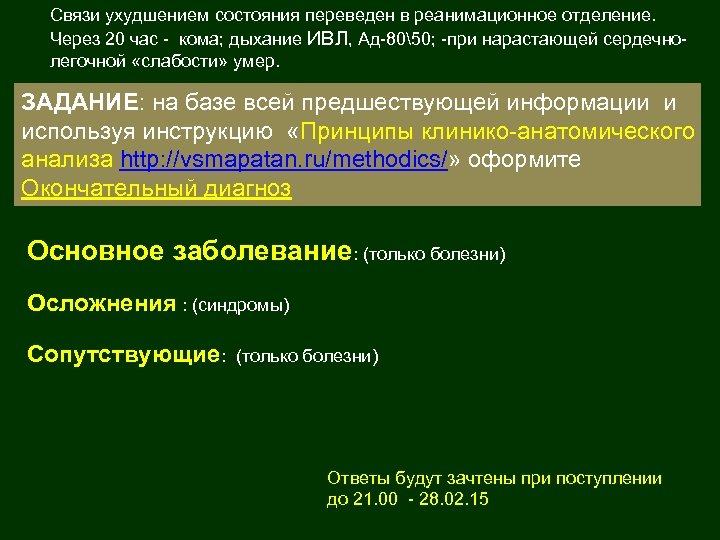 Связи ухудшением состояния переведен в реанимационное отделение. Через 20 час - кома; дыхание ИВЛ, Ад-80\50; -при нарастающей сердечно-легочной «слабости» умер.

ЗАДАНИЕ: на базе всей предшествующей информации и используя инструкцию «Принципы клинико-анатомического анализа http://vsmapatan.ru/methodics/» оформите Окончательный диагноз

Основное заболевание: (только болезни)

Осложнения : (синдромы)

Сопутствующие: (только болезни)

Ответы будут зачтены при поступлении до 21.00 - 28.02.15